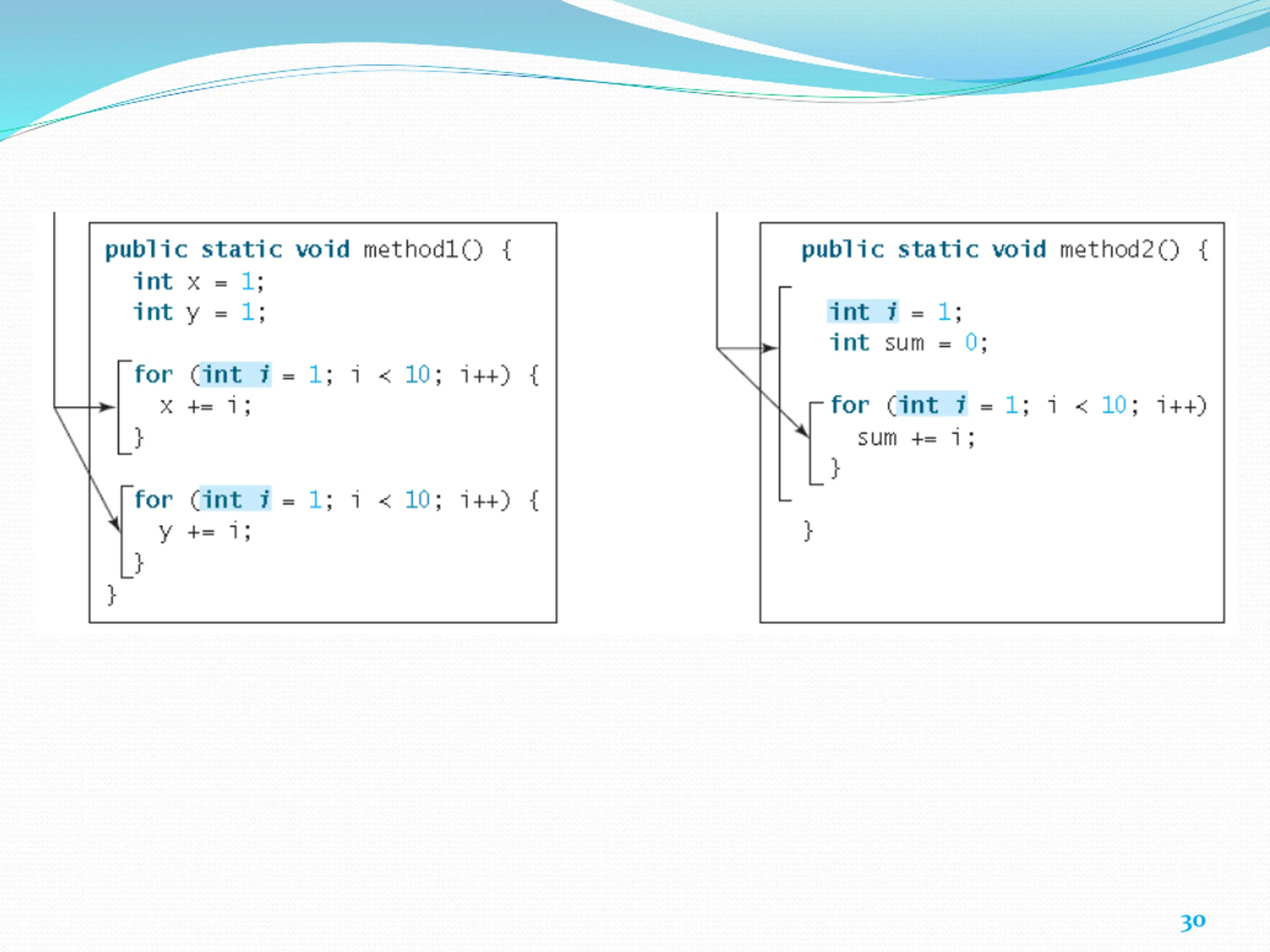 public static void method1() {
  int x = 1;
  int y = 1;

  for (int i = 1; i < 10; i++) {
    x += i;
  }

  for (int i = 1; i < 10; i++) {
    y += i;
  }
}

public static void method2() {

  int i = 1;
  int sum = 0;

  for (int i = 1; i < 10; i++)
    sum += i;
  }

}

30